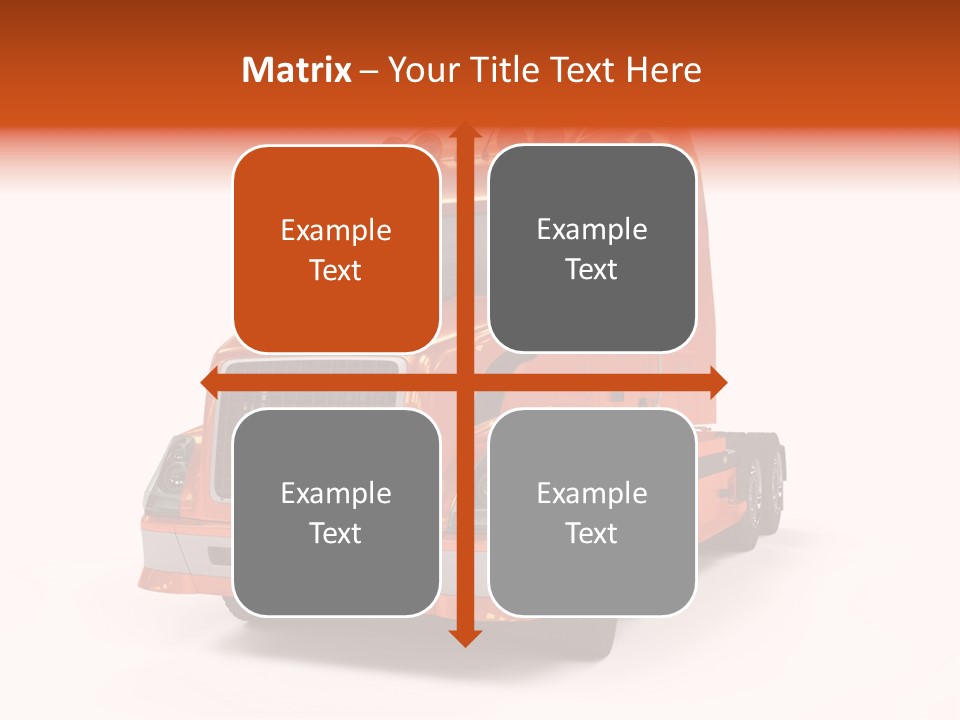 Matrix – Your Title Text Here

Example Text

Example Text

Example Text

Example Text